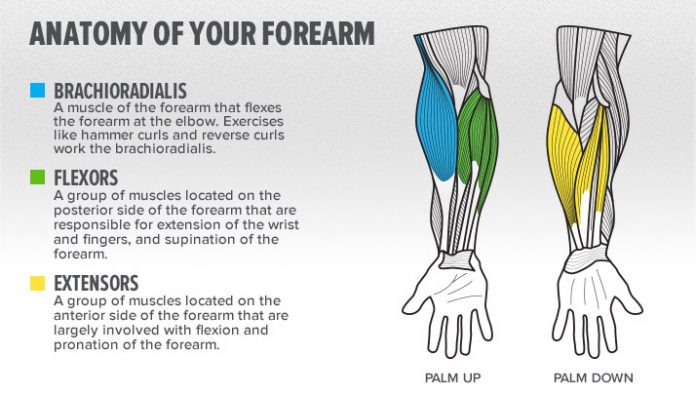 ANATOMY OF YOUR FOREARM

BRACHIORADIALIS
A muscle of the forearm that flexes the forearm at the elbow. Exercises like hammer curls and reverse curls work the brachioradialis.

FLEXORS
A group of muscles located on the posterior side of the forearm that are responsible for extension of the wrist and fingers, and supination of the forearm.

EXTENSORS
A group of muscles located on the anterior side of the forearm that are largely involved with flexion and pronation of the forearm.

PALM UP

PALM DOWN